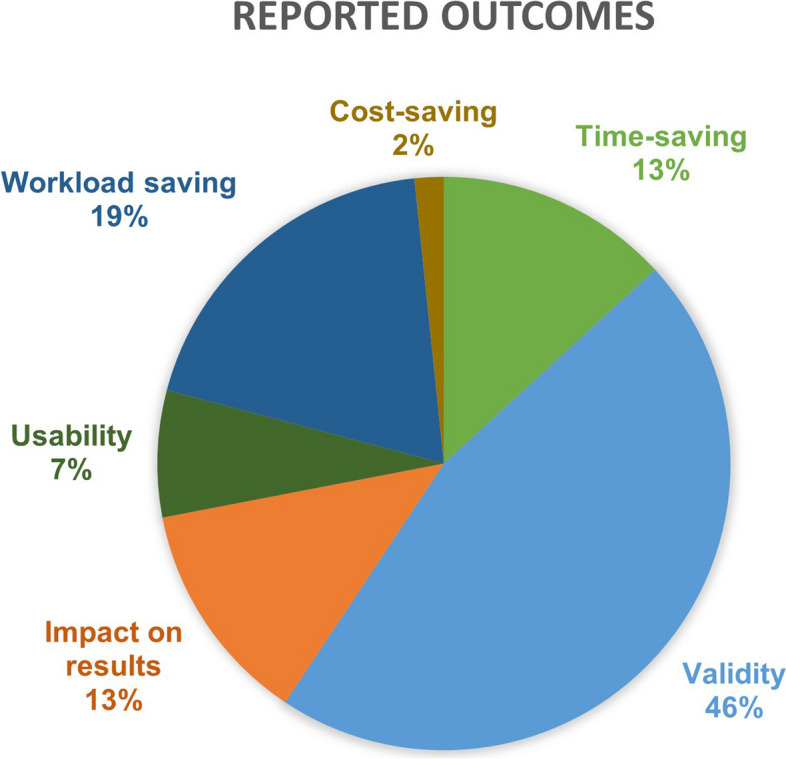 REPORTED OUTCOMES

Cost-saving
2%

Time-saving
13%

Workload saving
19%

Usability
7%

Impact on results
13%

Validity
46%